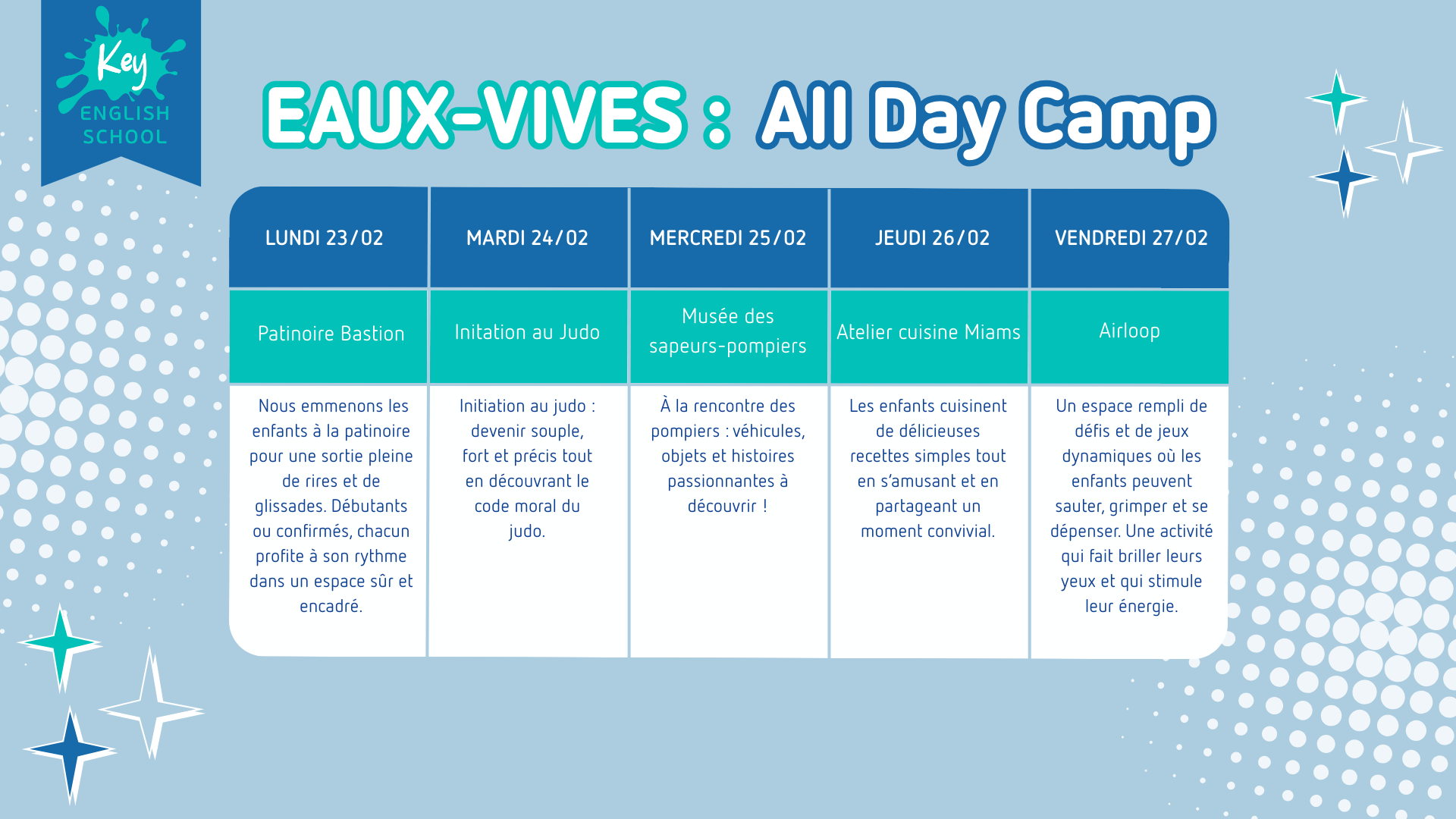 Key
ENGLISH SCHOOL

EAUX-VIVES : All Day Camp

| LUNDI 23/02 | MARDI 24/02 | MERCREDI 25/02 | JEUDI 26/02 | VENDREDI 27/02 |
|---|---|---|---|---|
| Patinoire Bastion | Initation au Judo | Musée des sapeurs-pompiers | Atelier cuisine Miams | Airloop |
| Nous emmenons les enfants à la patinoire pour une sortie pleine de rires et de glissades. Débutants ou confirmés, chacun profite à son rythme dans un espace sûr et encadré. | Initiation au judo : devenir souple, fort et précis tout en découvrant le code moral du judo. | À la rencontre des pompiers : véhicules, objets et histoires passionnantes à découvrir ! | Les enfants cuisinent de délicieuses recettes simples tout en s'amusant et en partageant un moment convivial. | Un espace rempli de défis et de jeux dynamiques où les enfants peuvent sauter, grimper et se dépenser. Une activité qui fait briller leurs yeux et qui stimule leur énergie. |